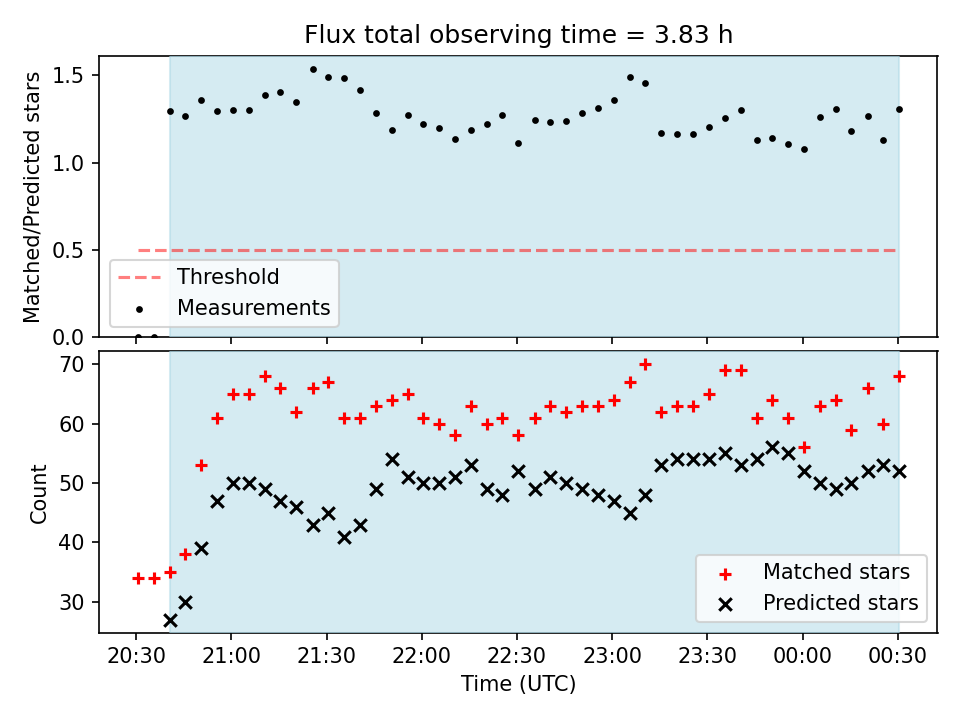 Flux total observing time = 3.83 h

Matched/Predicted stars

1.5
1.0
0.5
0.0

Threshold
Measurements

Count

70
60
50
40
30

Matched stars
Predicted stars

20:30
21:00
21:30
22:00
22:30
23:00
23:30
00:00
00:30

Time (UTC)